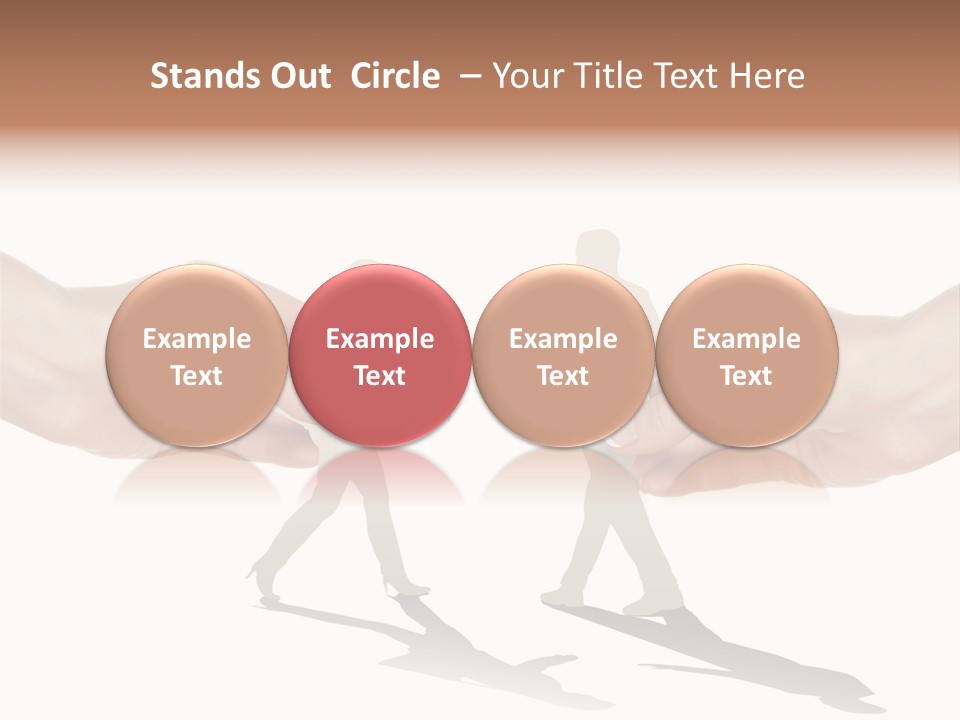 Stands Out Circle – Your Title Text Here

Example Text

Example Text

Example Text

Example Text